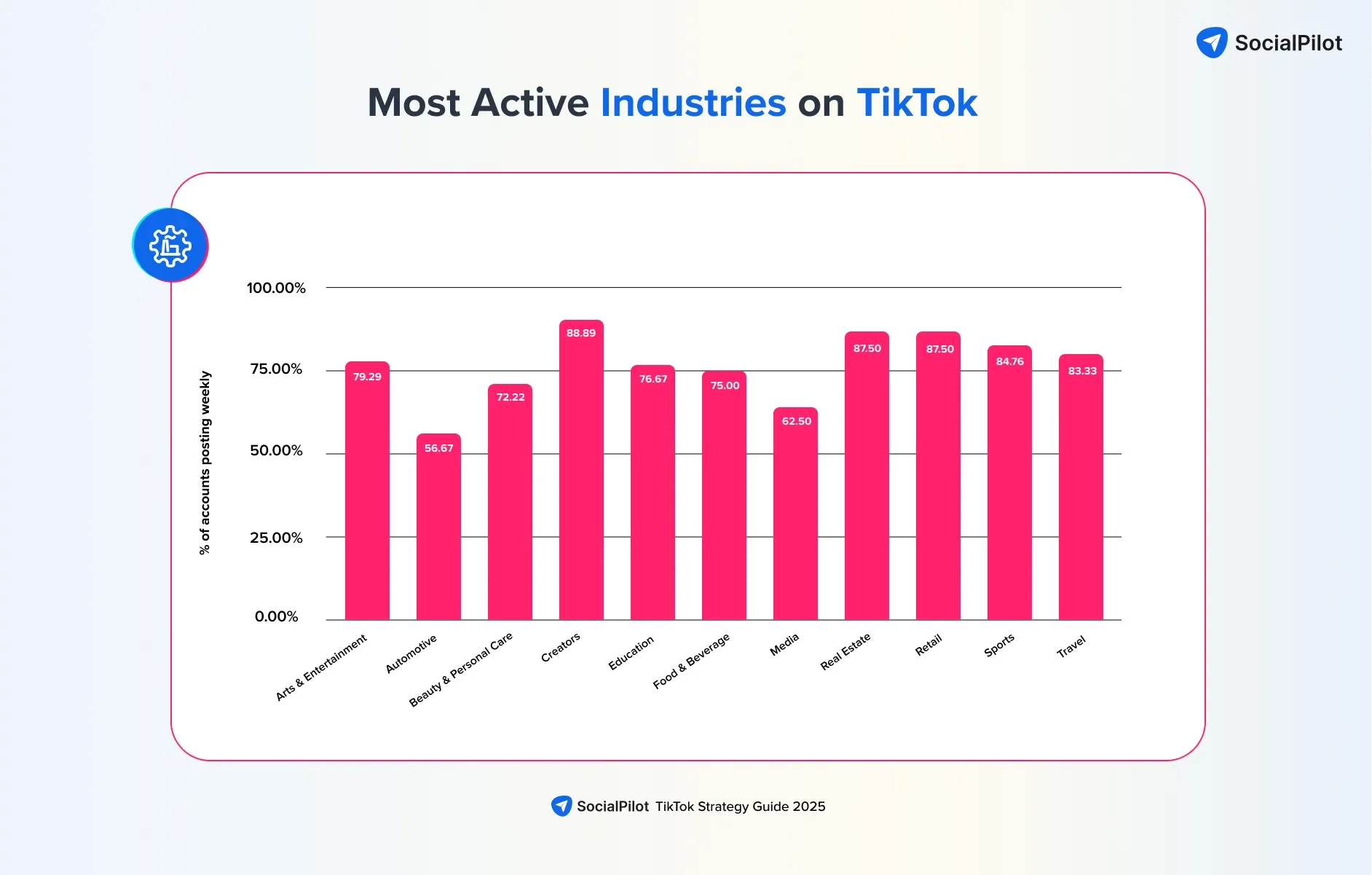 SocialPilot

Most Active Industries on TikTok

% of accounts posting weekly

100.00%
75.00%
50.00%
25.00%
0.00%

79.29
56.67
72.22
88.89
76.67
75.00
62.50
87.50
87.50
84.76
83.33

Arts & Entertainment
Automotive
Beauty & Personal Care
Creators
Education
Food & Beverage
Media
Real Estate
Retail
Sports
Travel

SocialPilot TikTok Strategy Guide 2025